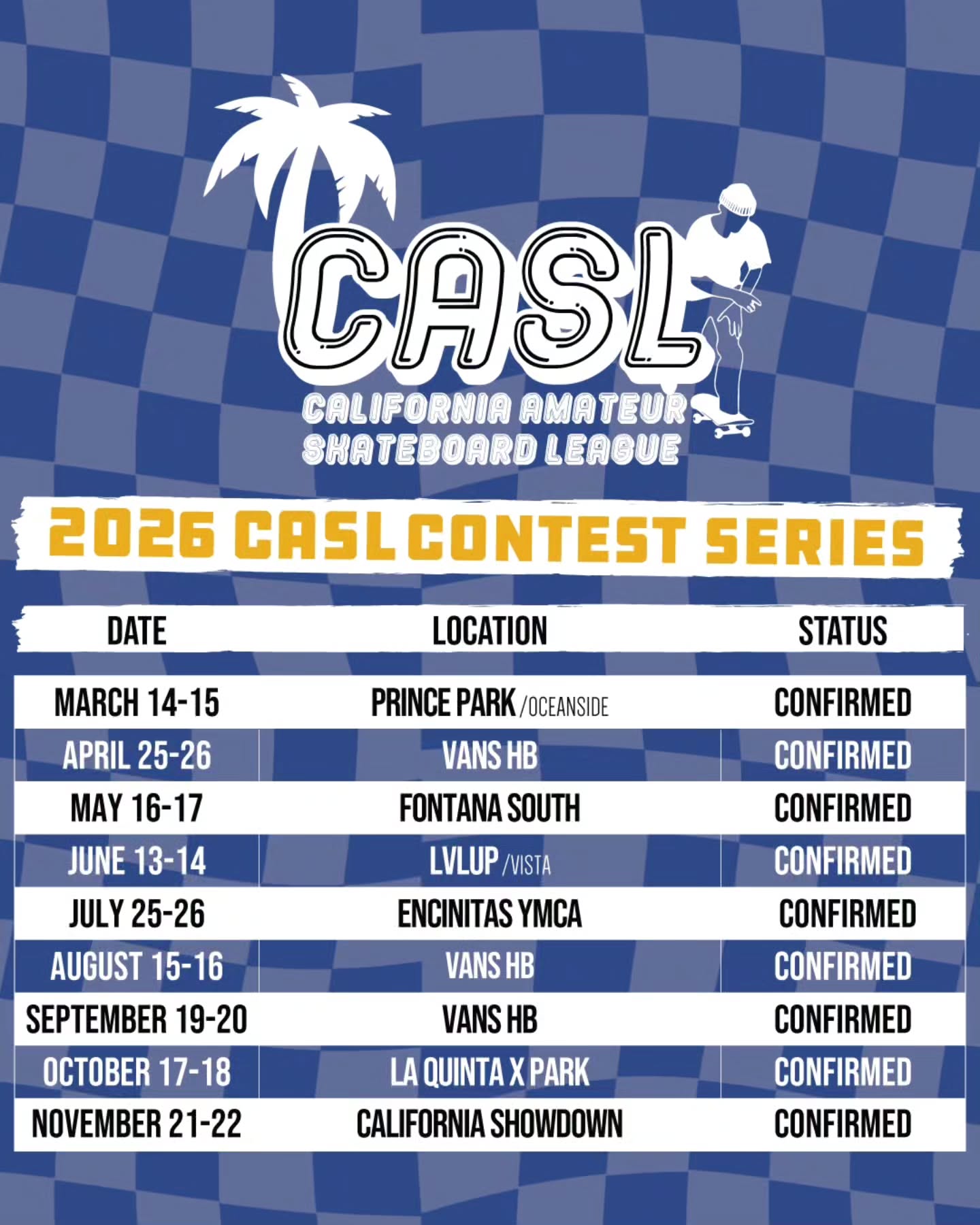 CASL

CALIFORNIA AMATEUR SKATEBOARD LEAGUE

2026 CASL CONTEST SERIES

| DATE | LOCATION | STATUS |
|---|---|---|
| MARCH 14-15 | PRINCE PARK /OCEANSIDE | CONFIRMED |
| APRIL 25-26 | VANS HB | CONFIRMED |
| MAY 16-17 | FONTANA SOUTH | CONFIRMED |
| JUNE 13-14 | LVLUP /VISTA | CONFIRMED |
| JULY 25-26 | ENCINITAS YMCA | CONFIRMED |
| AUGUST 15-16 | VANS HB | CONFIRMED |
| SEPTEMBER 19-20 | VANS HB | CONFIRMED |
| OCTOBER 17-18 | LA QUINTA X PARK | CONFIRMED |
| NOVEMBER 21-22 | CALIFORNIA SHOWDOWN | CONFIRMED |